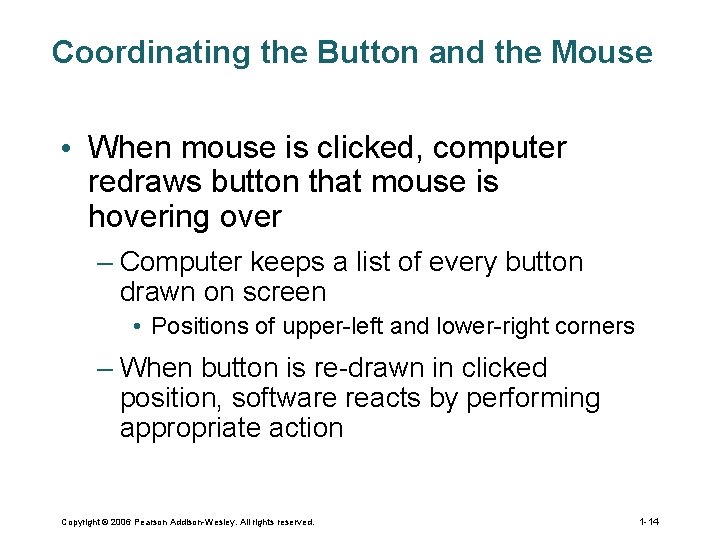 Coordinating the Button and the Mouse

• When mouse is clicked, computer redraws button that mouse is hovering over

– Computer keeps a list of every button drawn on screen

• Positions of upper-left and lower-right corners

– When button is re-drawn in clicked position, software reacts by performing appropriate action

Copyright © 2006 Pearson Addison-Wesley. All rights reserved.

1-14